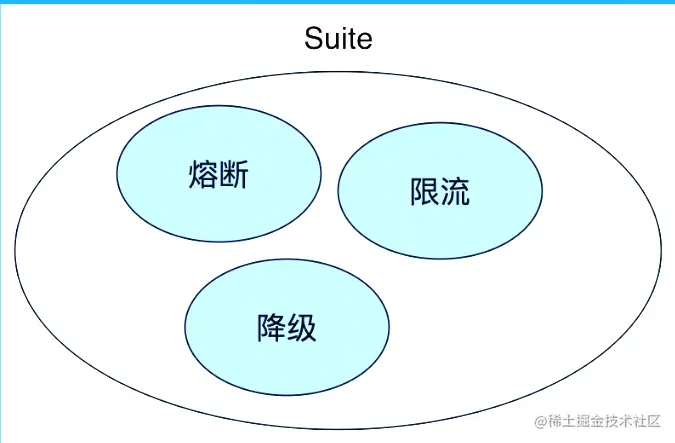 Suite

熔断

限流

降级

@稀土掘金技术社区